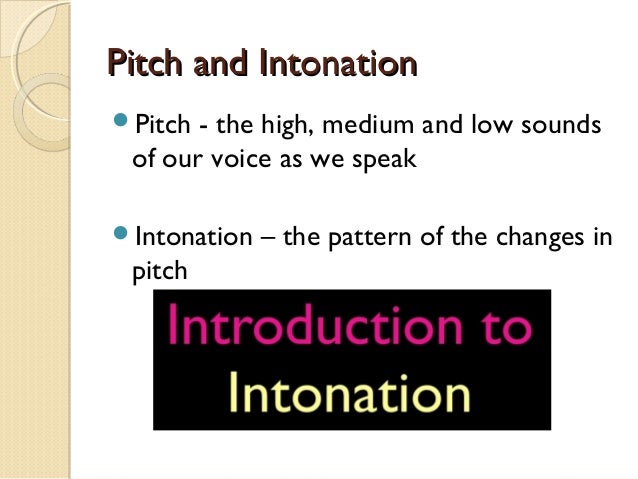 Pitch and Intonation

Pitch - the high, medium and low sounds of our voice as we speak

Intonation – the pattern of the changes in pitch

Introduction to Intonation